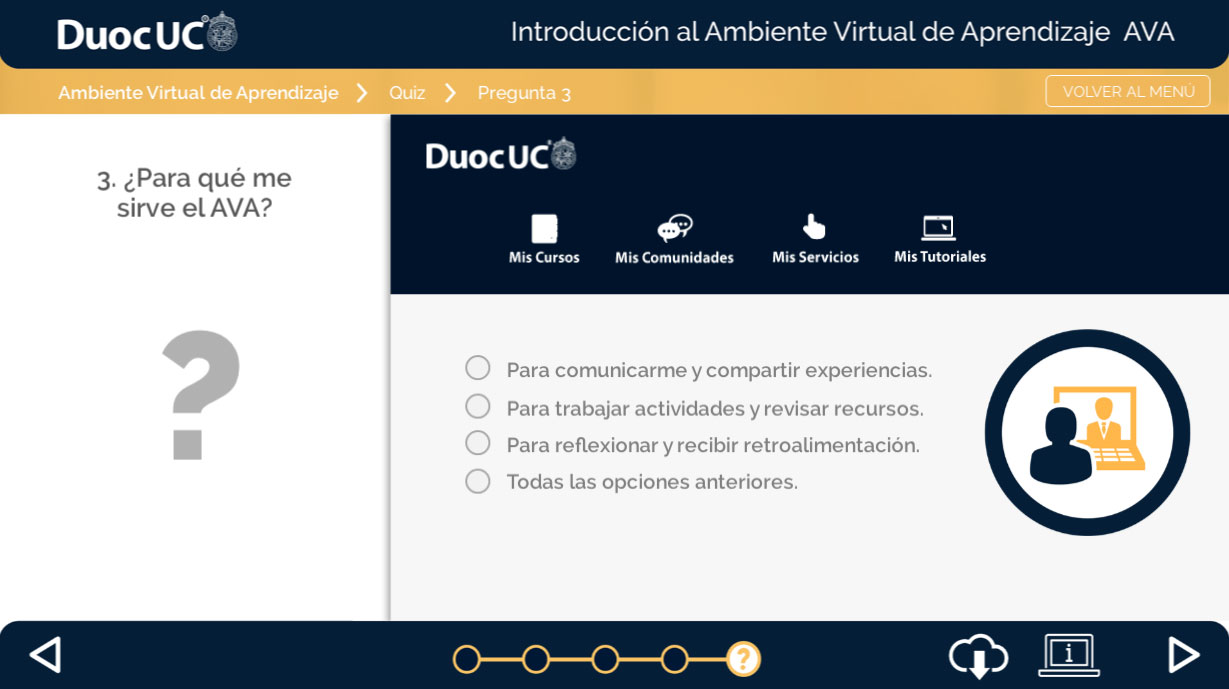 DuocUC

Introducción al Ambiente Virtual de Aprendizaje AVA

Ambiente Virtual de Aprendizaje > Quiz > Pregunta 3

VOLVER AL MENÚ

3. ¿Para qué me sirve el AVA?

?

DuocUC

Mis Cursos Mis Comunidades Mis Servicios Mis Tutoriales

Para comunicarme y compartir experiencias.
Para trabajar actividades y revisar recursos.
Para reflexionar y recibir retroalimentación.
Todas las opciones anteriores.

?

i